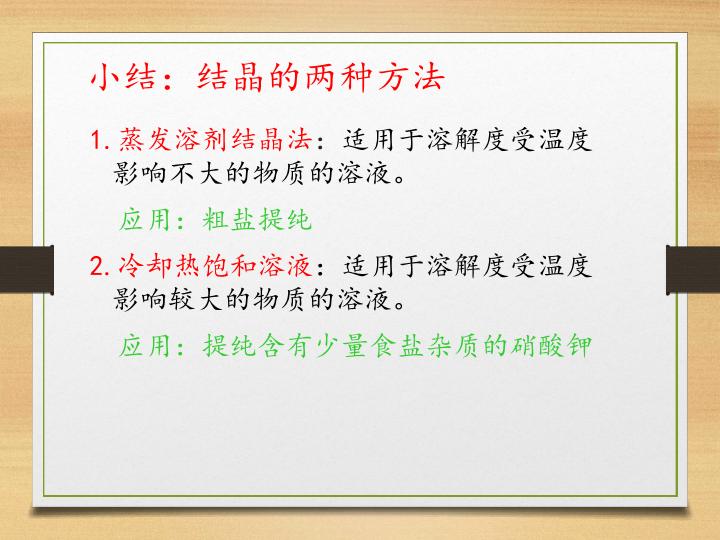 小结：结晶的两种方法

1. 蒸发溶剂结晶法：适用于溶解度受温度影响不大的物质的溶液。

应用：粗盐提纯

2. 冷却热饱和溶液：适用于溶解度受温度影响较大的物质的溶液。

应用：提纯含有少量食盐杂质的硝酸钾